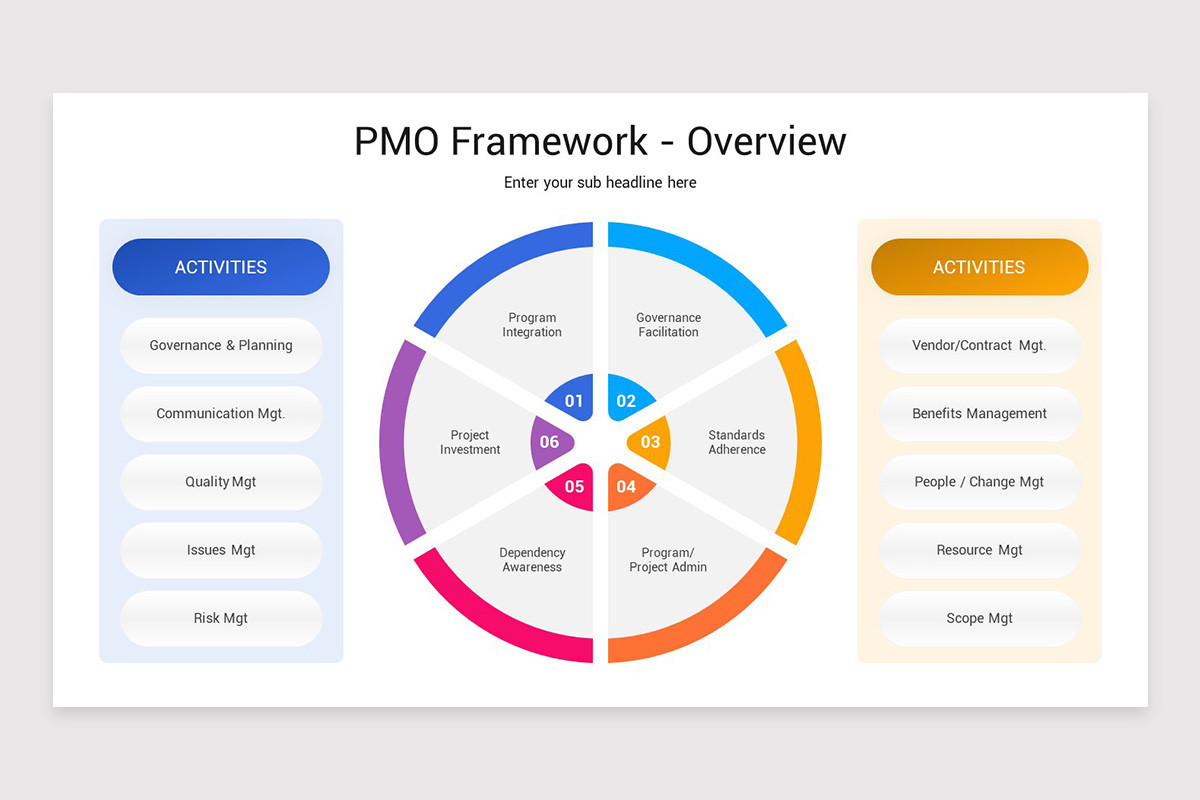 PMO Framework - Overview

Enter your sub headline here

ACTIVITIES

Governance & Planning

Communication Mgt.

Quality Mgt

Issues Mgt

Risk Mgt

Program Integration

01

Governance Facilitation

02

Standards Adherence

03

Program/ Project Admin

04

Dependency Awareness

05

Project Investment

06

ACTIVITIES

Vendor/Contract Mgt.

Benefits Management

People / Change Mgt

Resource Mgt

Scope Mgt